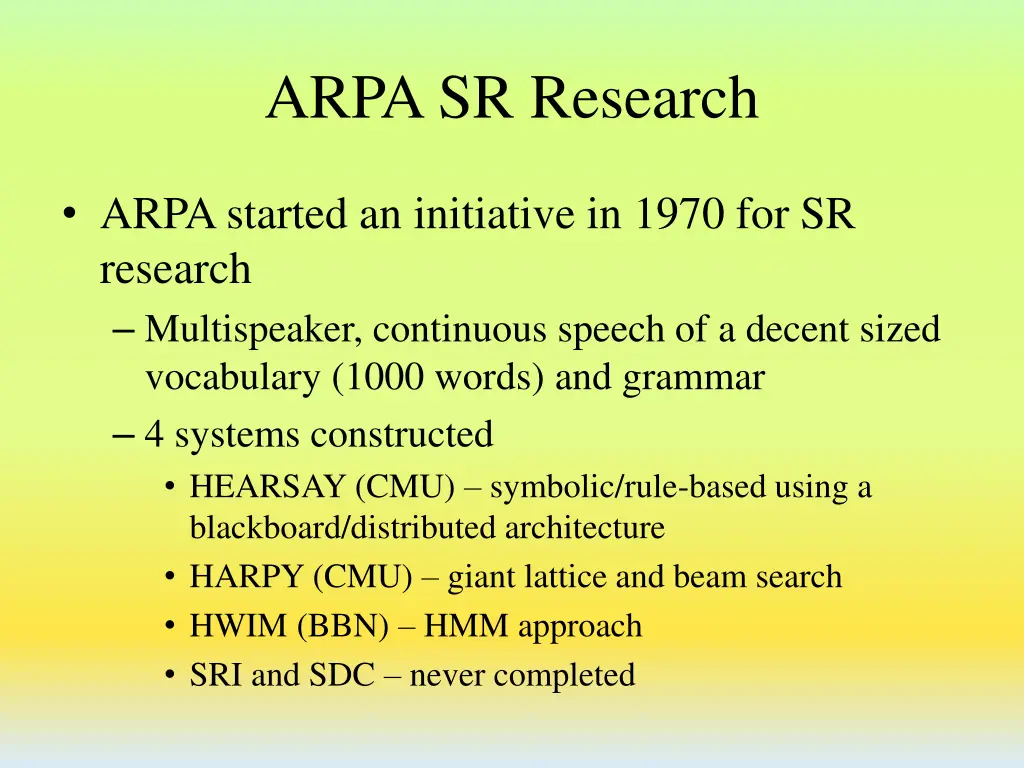 ARPA SR Research

• ARPA started an initiative in 1970 for SR research
– Multispeaker, continuous speech of a decent sized vocabulary (1000 words) and grammar
– 4 systems constructed
• HEARSAY (CMU) – symbolic/rule-based using a blackboard/distributed architecture
• HARPY (CMU) – giant lattice and beam search
• HWIM (BBN) – HMM approach
• SRI and SDC – never completed